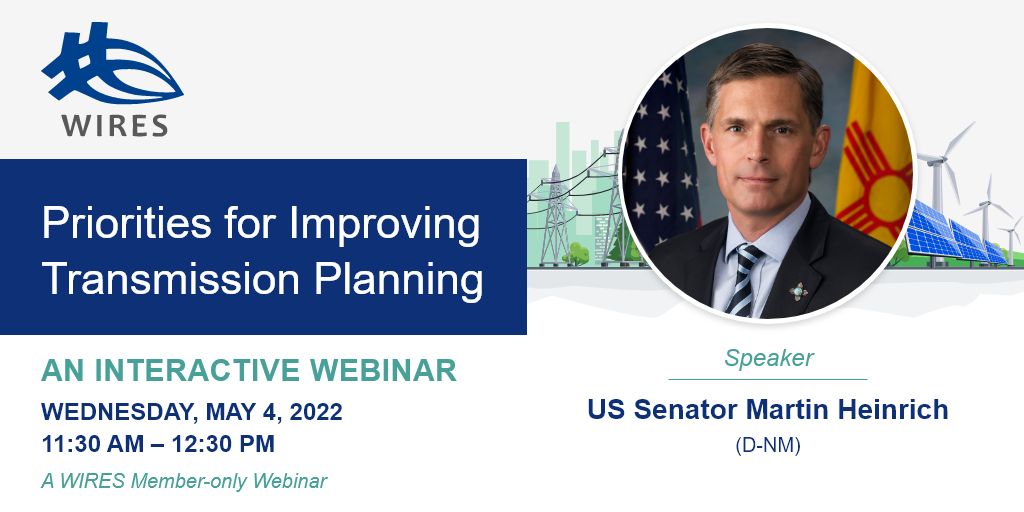 WIRES

Priorities for Improving Transmission Planning

AN INTERACTIVE WEBINAR

WEDNESDAY, MAY 4, 2022
11:30 AM – 12:30 PM

A WIRES Member-only Webinar

Speaker

US Senator Martin Heinrich
(D-NM)